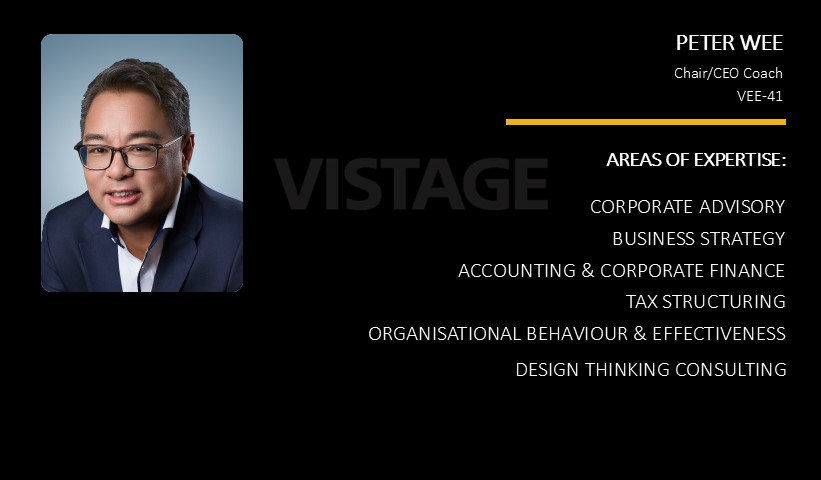 PETER WEE

Chair/CEO Coach

VEE-41

VISTAGE

AREAS OF EXPERTISE:

CORPORATE ADVISORY

BUSINESS STRATEGY

ACCOUNTING & CORPORATE FINANCE

TAX STRUCTURING

ORGANISATIONAL BEHAVIOUR & EFFECTIVENESS

DESIGN THINKING CONSULTING